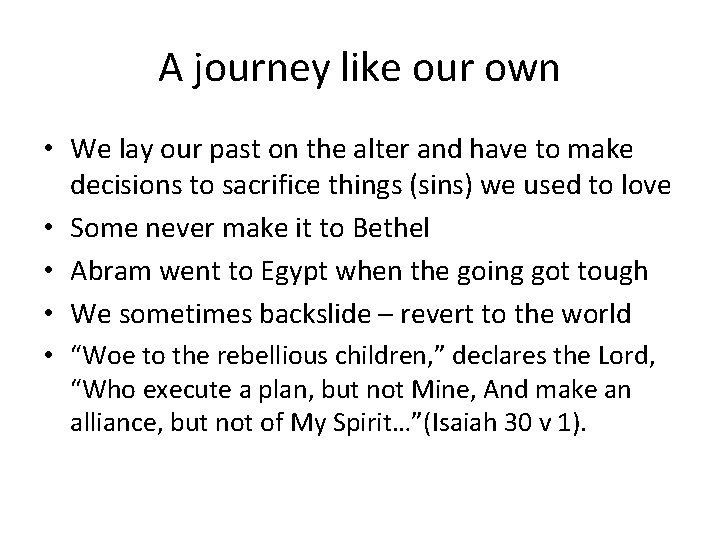 A journey like our own

• We lay our past on the alter and have to make decisions to sacrifice things (sins) we used to love
• Some never make it to Bethel
• Abram went to Egypt when the going got tough
• We sometimes backslide – revert to the world
• “Woe to the rebellious children,” declares the Lord, “Who execute a plan, but not Mine, And make an alliance, but not of My Spirit…”(Isaiah 30 v 1).